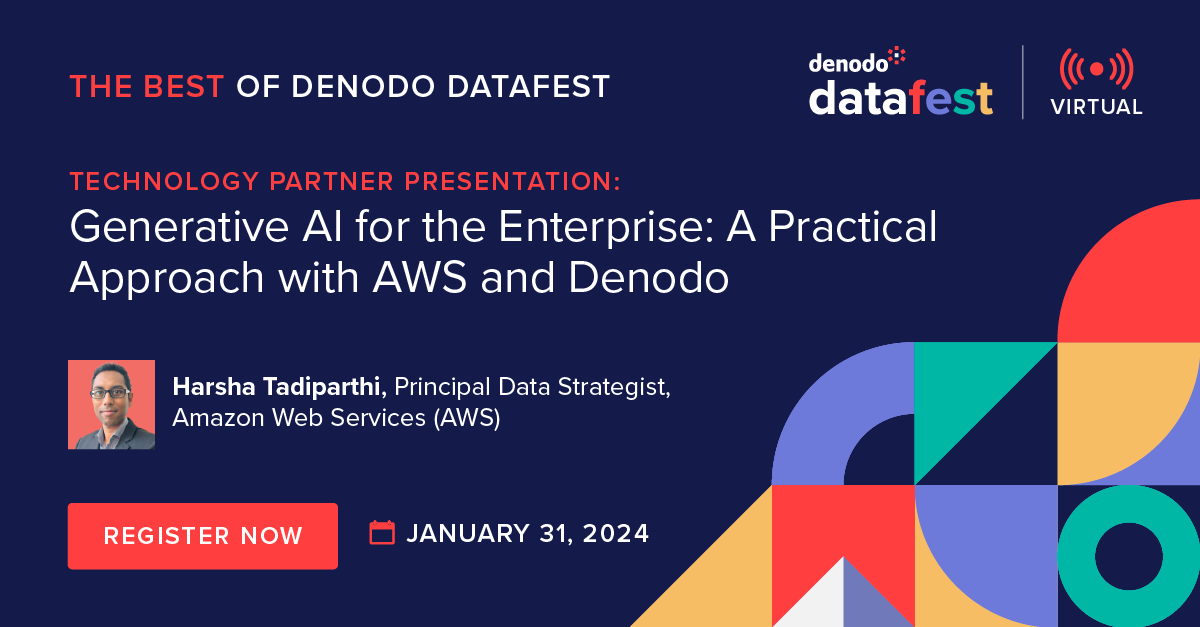 THE BEST OF DENODO DATAFEST

denodo datafest

VIRTUAL

TECHNOLOGY PARTNER PRESENTATION:

Generative AI for the Enterprise: A Practical Approach with AWS and Denodo

Harsha Tadiparthi, Principal Data Strategist, Amazon Web Services (AWS)

REGISTER NOW

JANUARY 31, 2024